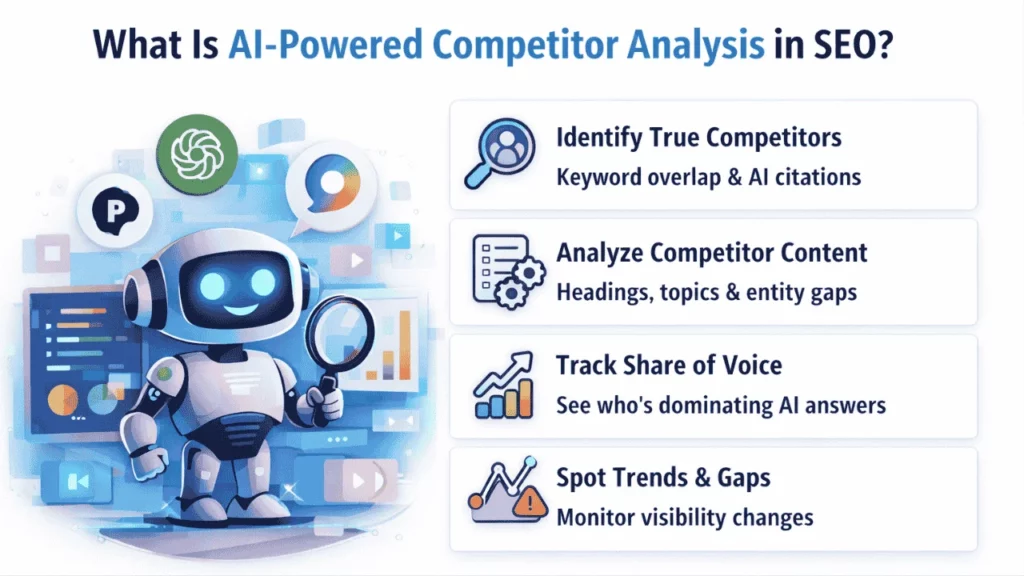 What Is AI-Powered Competitor Analysis in SEO?

P

Identify True Competitors
Keyword overlap & AI citations

Analyze Competitor Content
Headings, topics & entity gaps

Track Share of Voice
See who's dominating AI answers

Spot Trends & Gaps
Monitor visibility changes